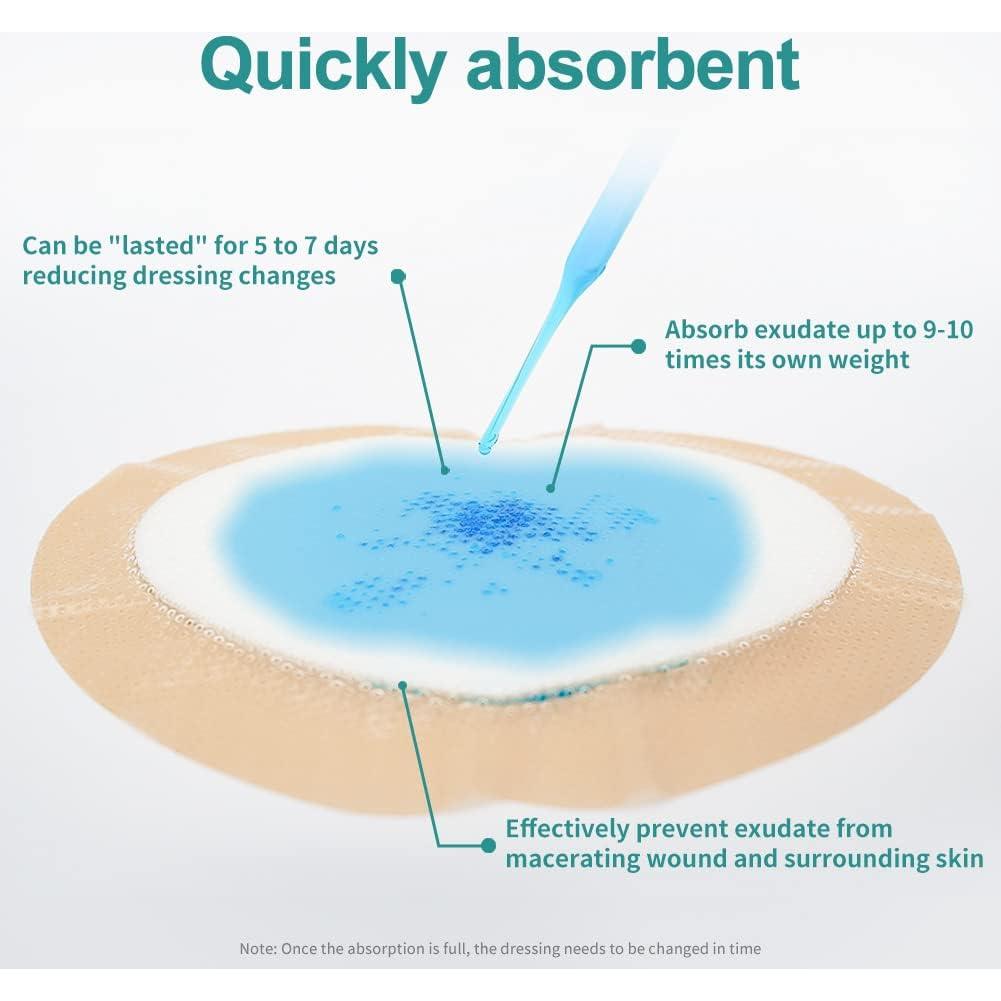 Quickly absorbent

Can be "lasted" for 5 to 7 days reducing dressing changes

Absorb exudate up to 9-10 times its own weight

Effectively prevent exudate from macerating wound and surrounding skin

Note: Once the absorption is full, the dressing needs to be changed in time